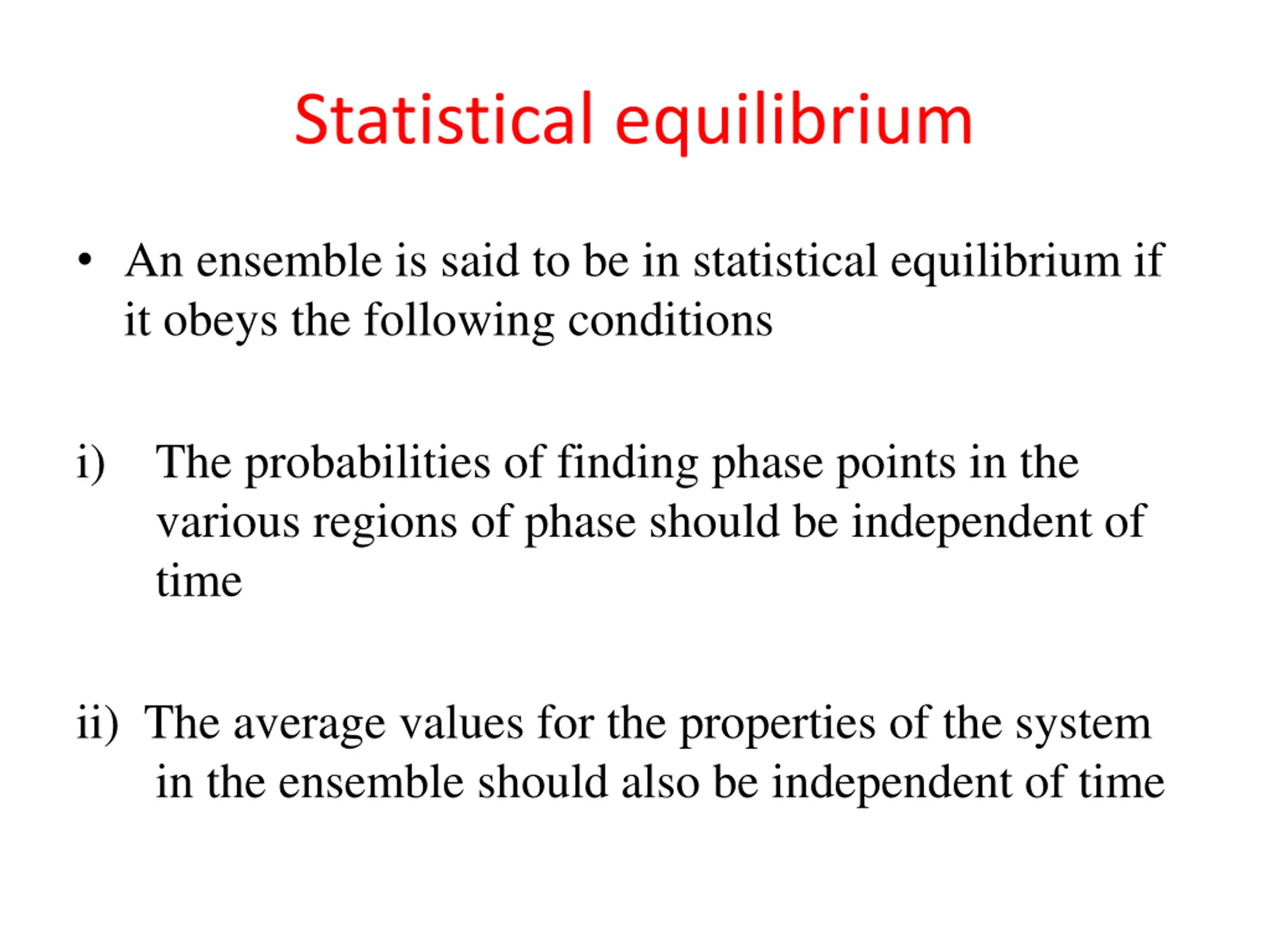 Statistical equilibrium

• An ensemble is said to be in statistical equilibrium if it obeys the following conditions

i) The probabilities of finding phase points in the various regions of phase should be independent of time

ii) The average values for the properties of the system in the ensemble should also be independent of time